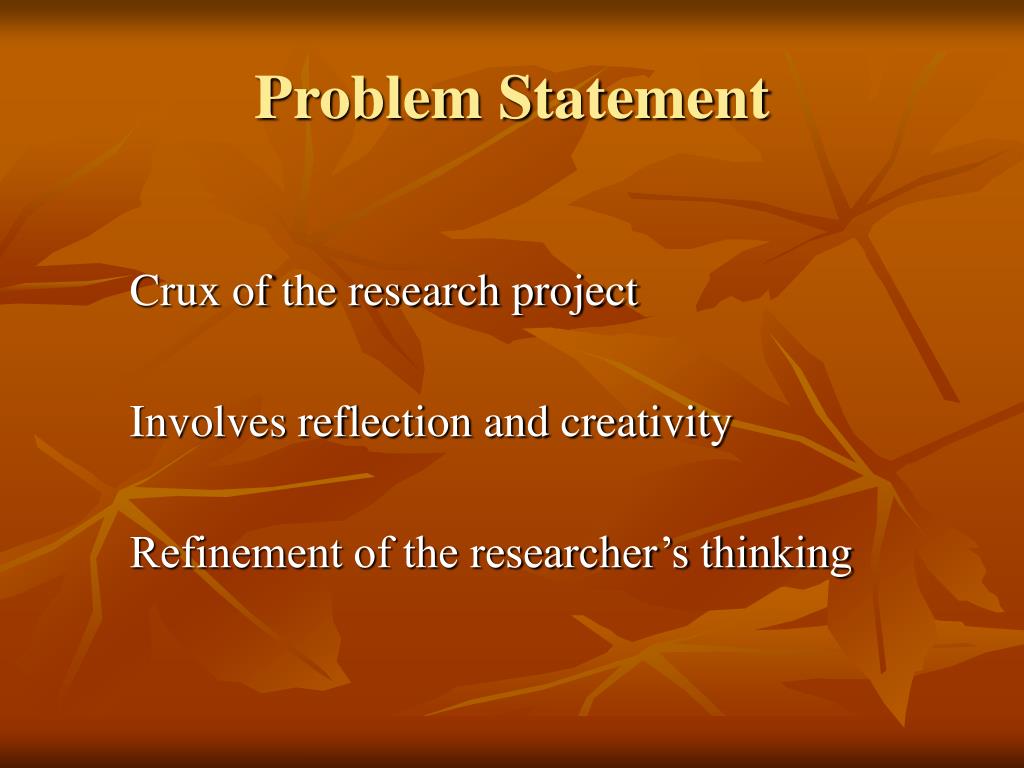 Problem Statement

Crux of the research project

Involves reflection and creativity

Refinement of the researcher’s thinking